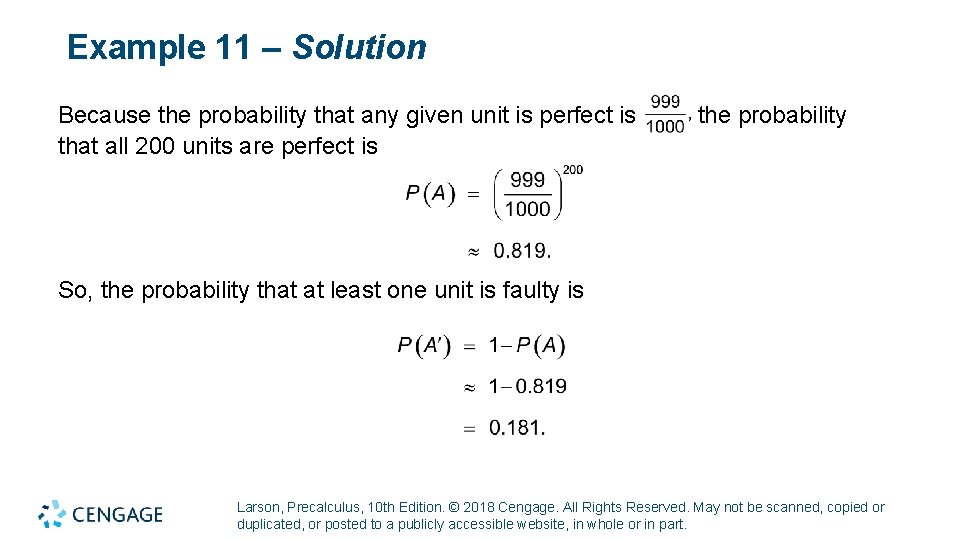 Example 11 – Solution

Because the probability that any given unit is perfect is $\frac{999}{1000}$, the probability that all 200 units are perfect is

$P(A) = \left(\frac{999}{1000}\right)^{200}$

$\approx 0.819.$

So, the probability that at least one unit is faulty is

$P(A') = 1 - P(A)$

$\approx 1 - 0.819$

$= 0.181.$

CENGAGE

Larson, Precalculus, 10th Edition. © 2018 Cengage. All Rights Reserved. May not be scanned, copied or duplicated, or posted to a publicly accessible website, in whole or in part.